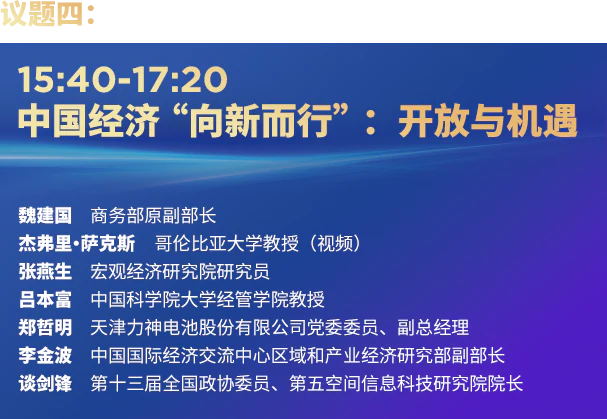 议题四：

15:40-17:20
中国经济“向新而行”：开放与机遇

魏建国 商务部原副部长
杰弗里·萨克斯 哥伦比亚大学教授（视频）
张燕生 宏观经济研究院研究员
吕本富 中国科学院大学经管学院教授
郑哲明 天津力神电池股份有限公司党委委员、副总经理
李金波 中国国际经济交流中心区域和产业经济研究部副部长
谈剑锋 第十三届全国政协委员、第五空间信息科技研究院院长